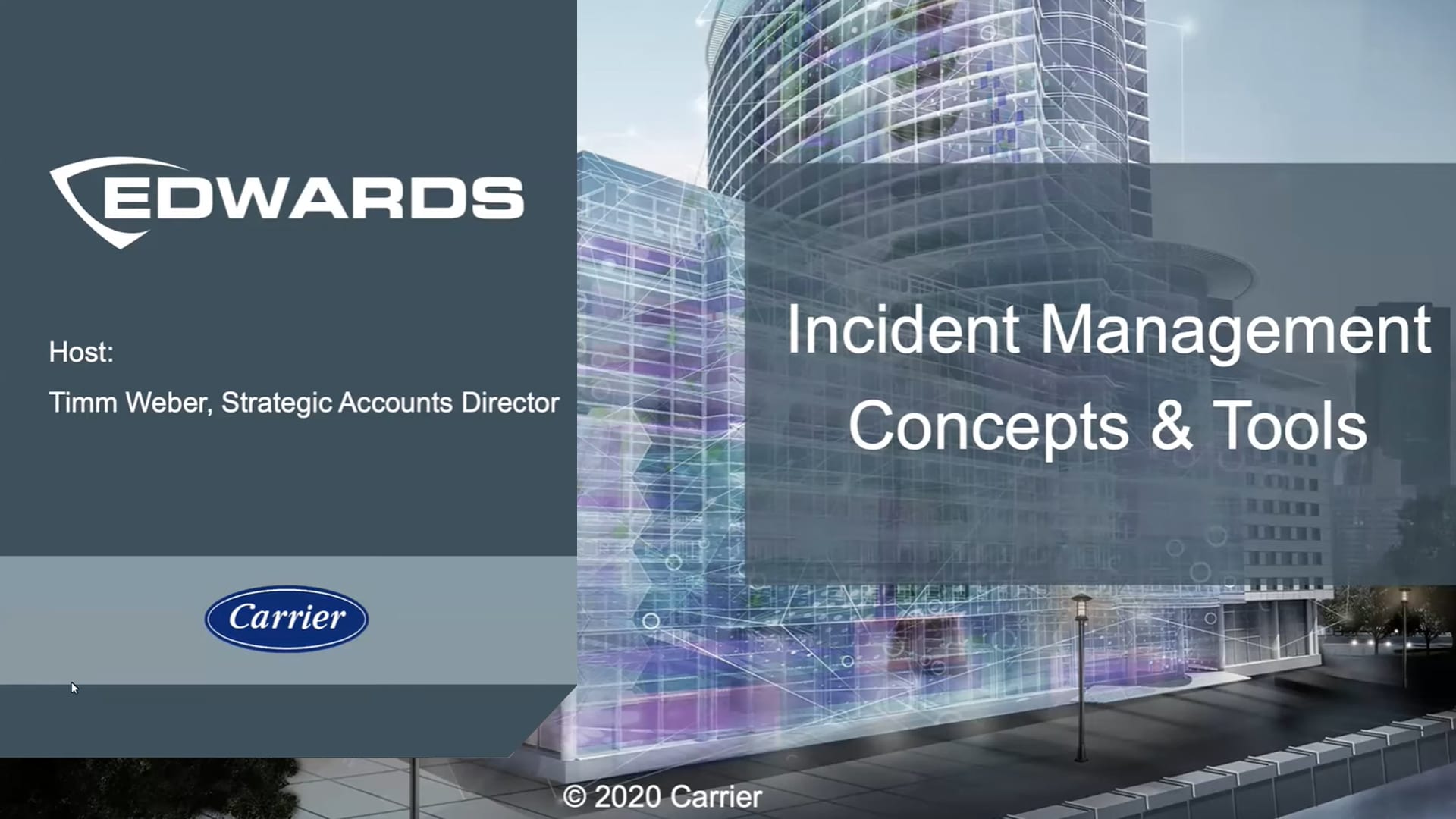 EDWARDS

Host:

Timm Weber, Strategic Accounts Director

Carrier

Incident Management Concepts & Tools

© 2020 Carrier